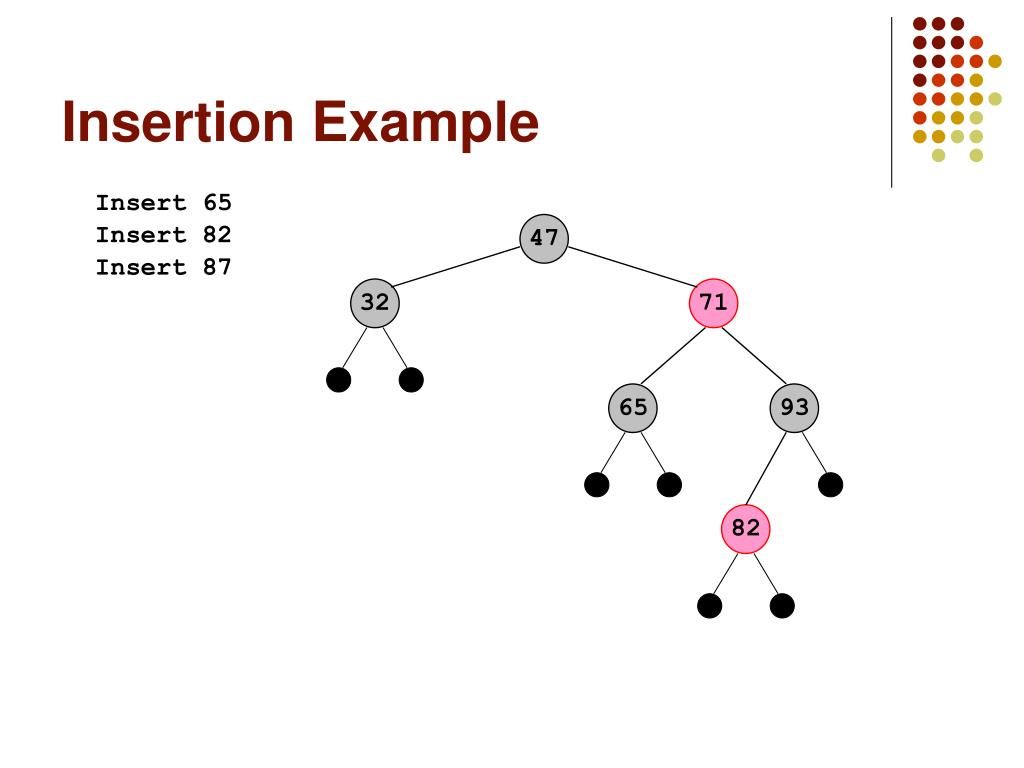 Insertion Example

Insert 65
Insert 82
Insert 87

47
32
71
65
93
82